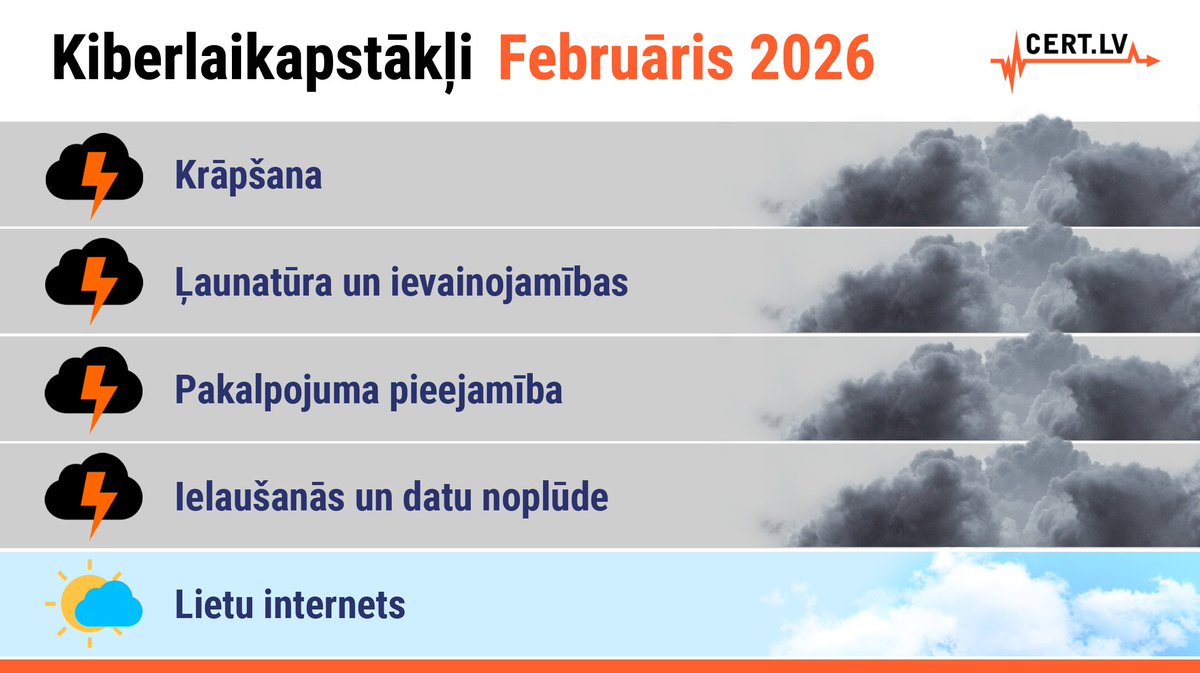 Kiberlaikapstākļi Februāris 2026

CERT.LV

Krāpšana

Ļaunatūra un ievainojamības

Pakalpojuma pieejamība

Ielaušanās un datu noplūde

Lietu internets